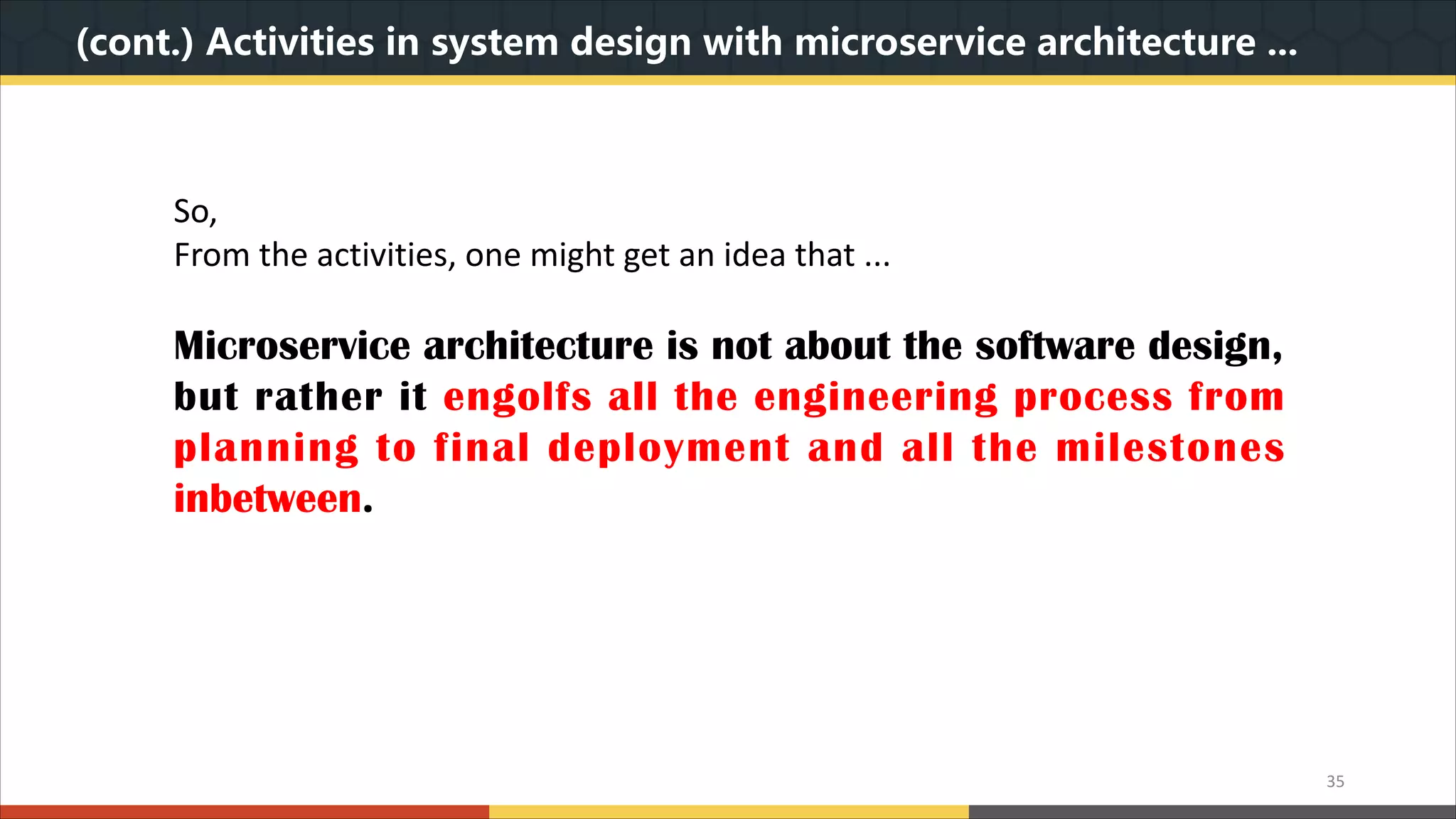 (cont.) Activities in system design with microservice architecture ...

So,
From the activities, one might get an idea that ...

Microservice architecture is not about the software design, but rather it engolfs all the engineering process from planning to final deployment and all the milestones inbetween.

35